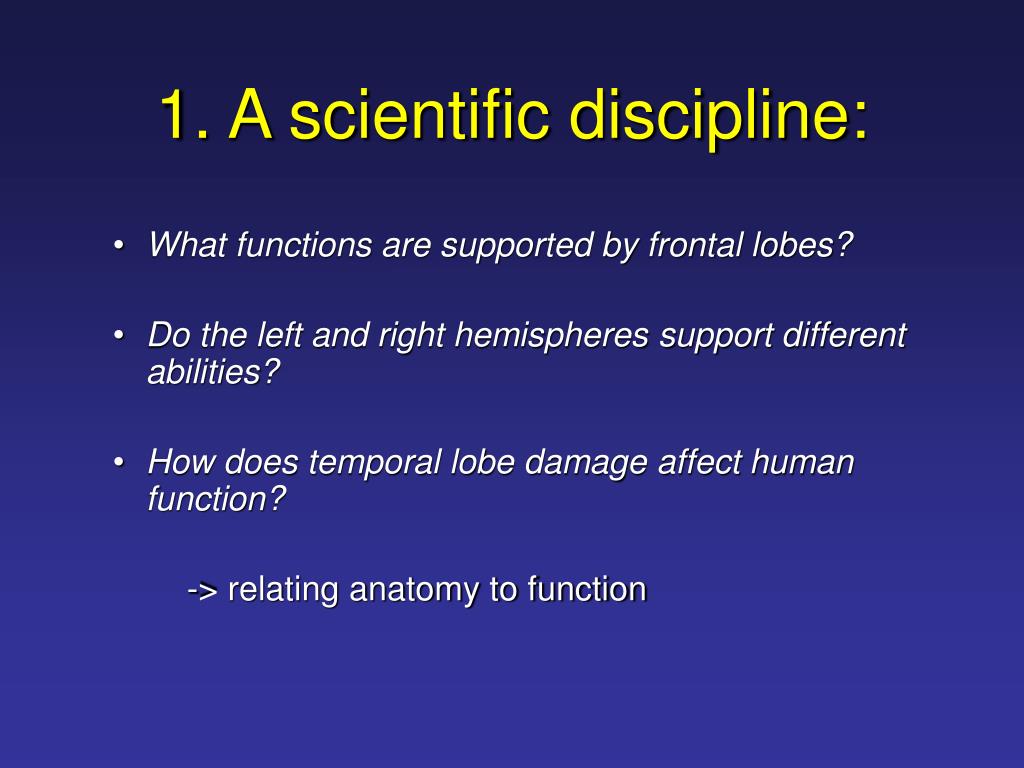 1. A scientific discipline:

• What functions are supported by frontal lobes?

• Do the left and right hemispheres support different abilities?

• How does temporal lobe damage affect human function?

-> relating anatomy to function